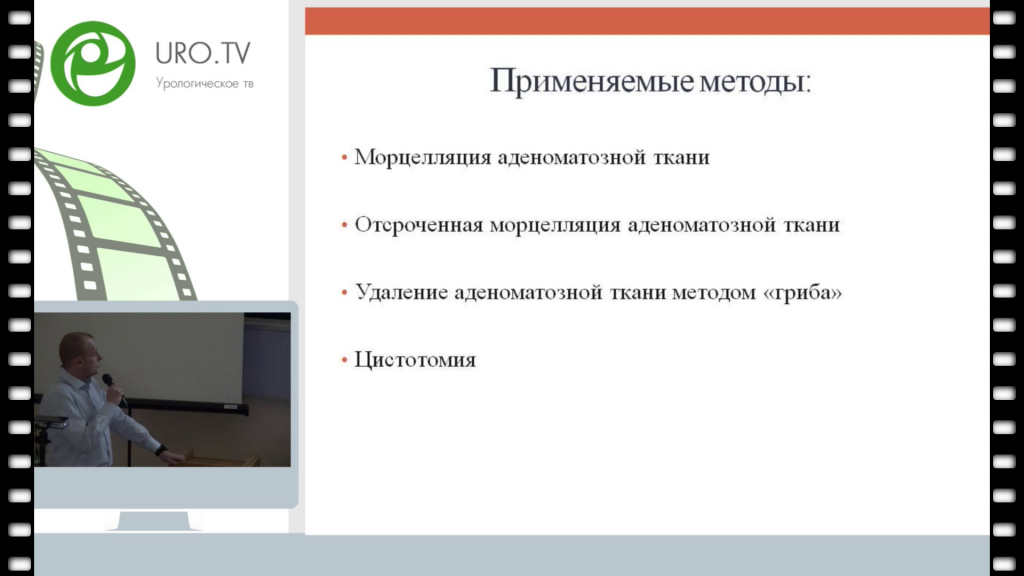 URO.TV
Урологическое тв

Применяемые методы:

• Морцелляция аденоматозной ткани

• Отсроченная морцелляция аденоматозной ткани

• Удаление аденоматозной ткани методом «гриба»

• Цистотомия